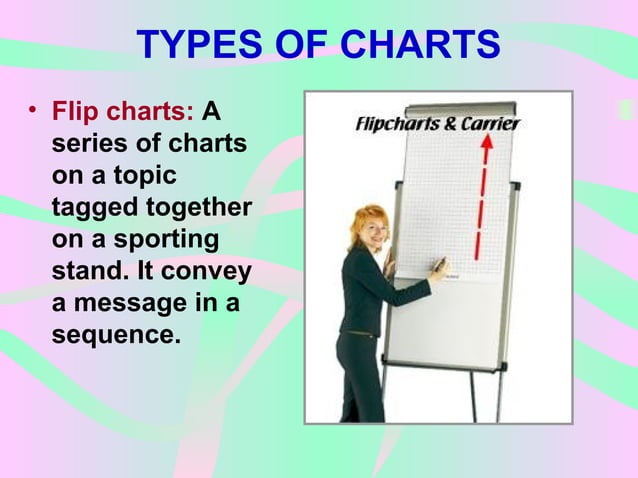 TYPES OF CHARTS

• Flip charts: A series of charts on a topic tagged together on a sporting stand. It convey a message in a sequence.

Flipcharts & Carrier